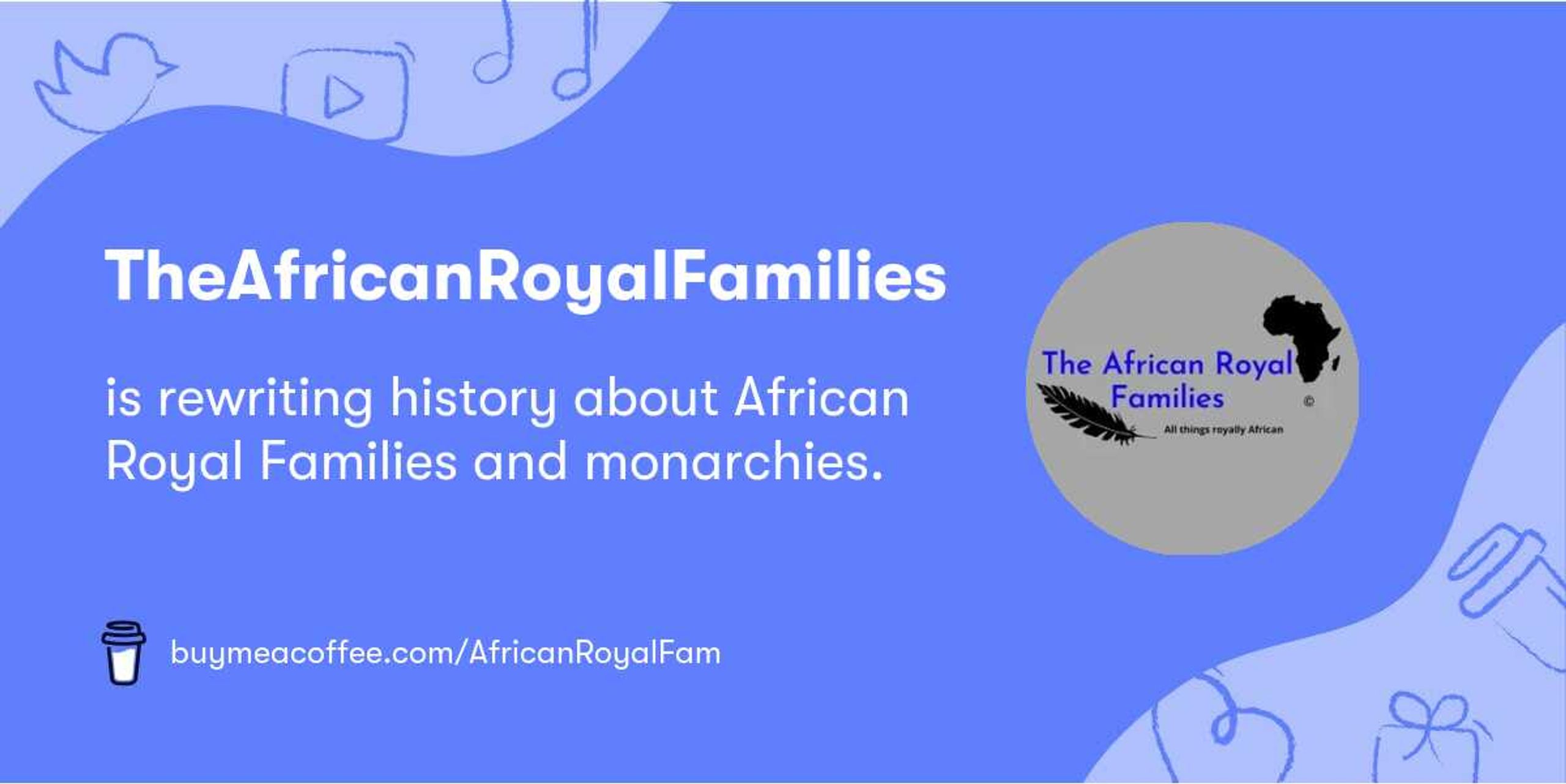 TheAfricanRoyalFamilies

is rewriting history about African Royal Families and monarchies.

The African Royal Families
©
All things royally African

buymeacoffee.com/AfricanRoyalFam